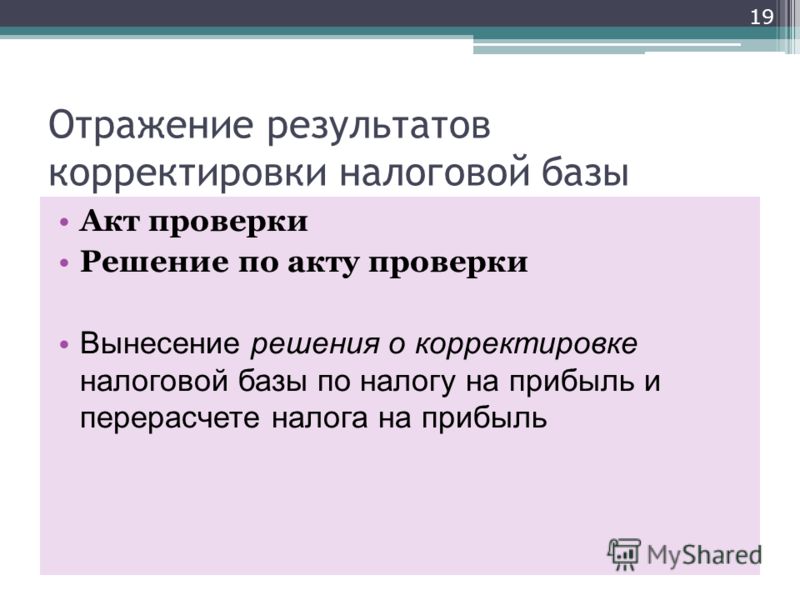 19

Отражение результатов корректировки налоговой базы

• Акт проверки
• Решение по акту проверки

• Вынесение решения о корректировке налоговой базы по налогу на прибыль и перерасчете налога на прибыль

MyShared